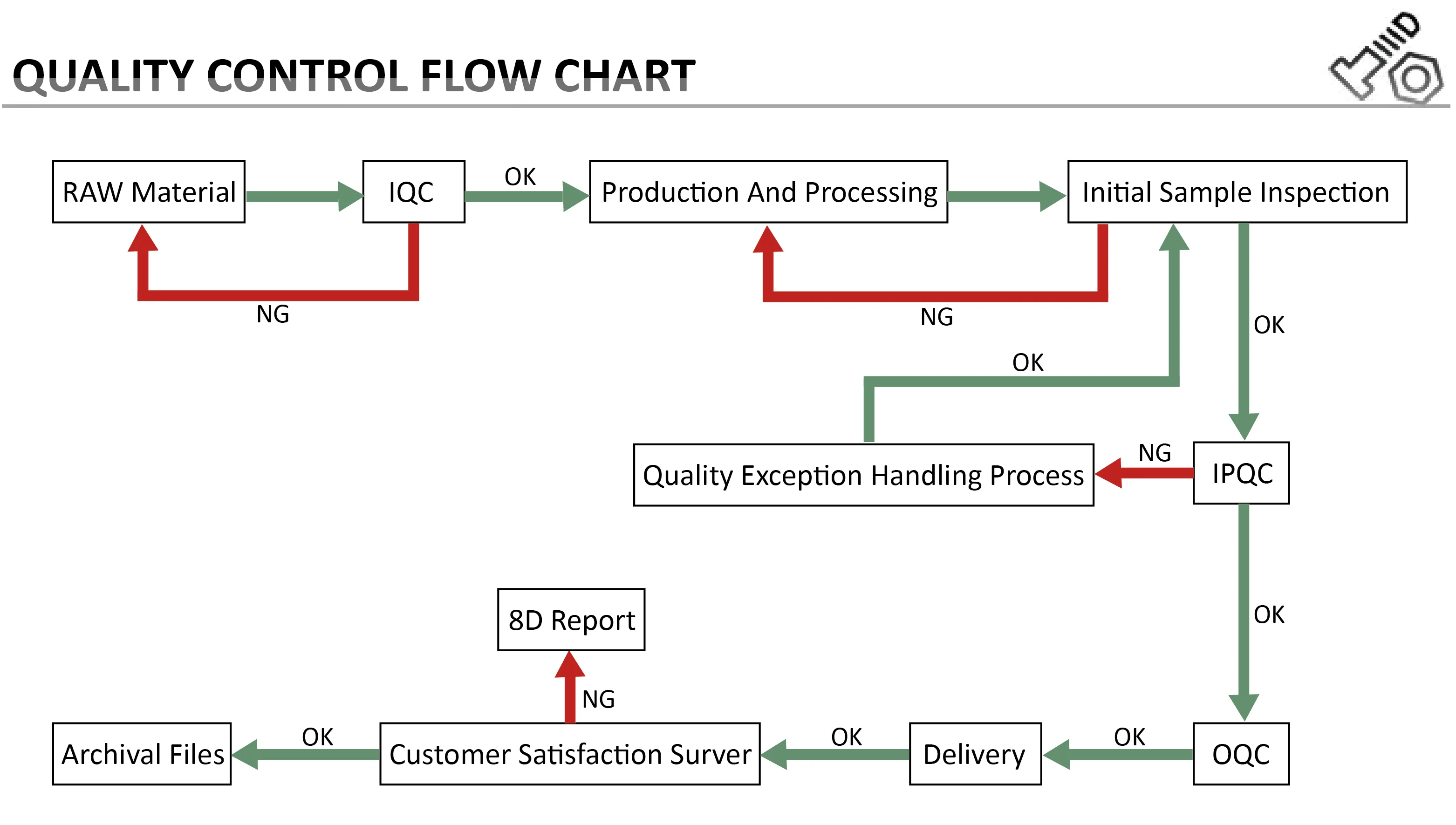 QUALITY CONTROL FLOW CHART

RAW Material

IQC

OK

Production And Processing

Initial Sample Inspection

NG

NG

OK

OK

Quality Exception Handling Process

NG

IPQC

OK

8D Report

NG

Archival Files

OK

Customer Satisfaction Surver

OK

Delivery

OK

OQC